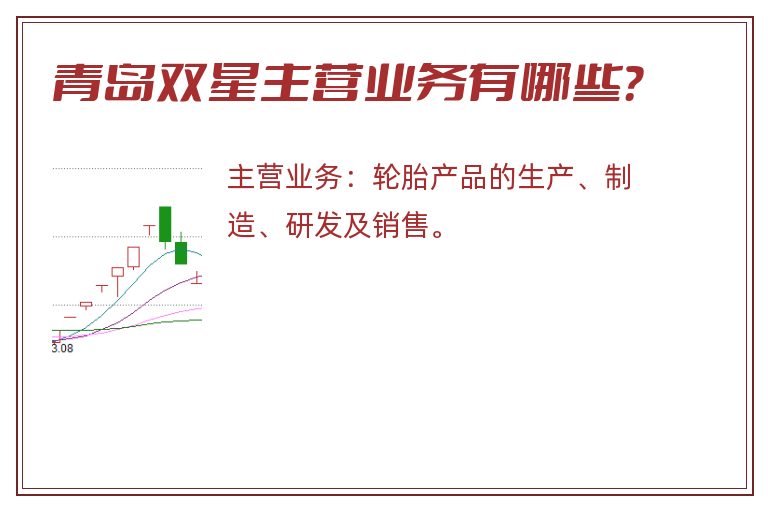 青岛双星主营业务有哪些?

3.08

主营业务：轮胎产品的生产、制造、研发及销售。